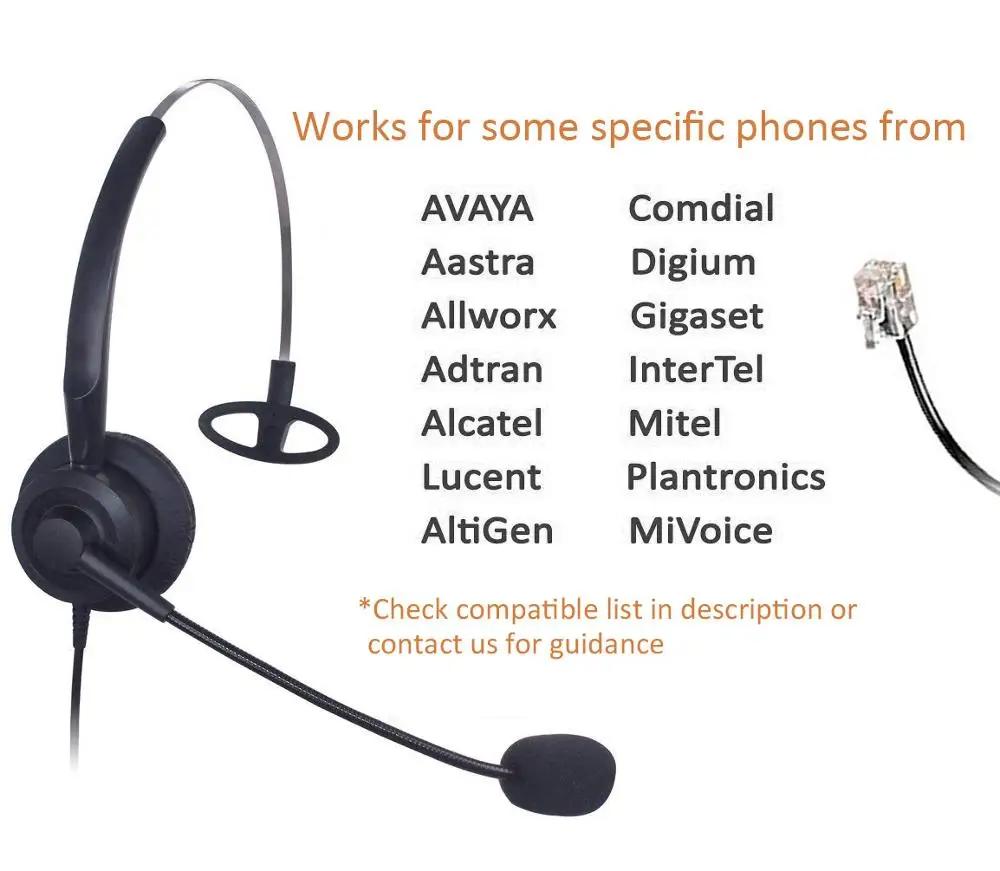 Works for some specific phones from

AVAYA
Aastra
Allworx
Adtran
Alcatel
Lucent
AltiGen

Comdial
Digium
Gigaset
InterTel
Mitel
Plantronics
MiVoice

*Check compatible list in description or contact us for guidance